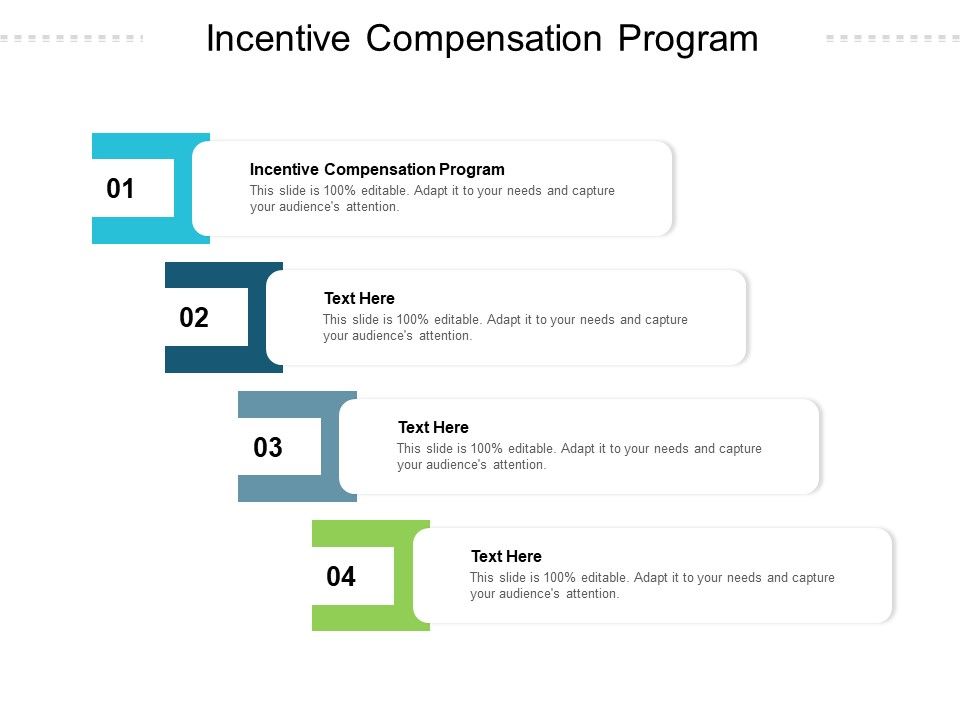 Incentive Compensation Program

01

Incentive Compensation Program
This slide is 100% editable. Adapt it to your needs and capture your audience's attention.

02

Text Here
This slide is 100% editable. Adapt it to your needs and capture your audience's attention.

03

Text Here
This slide is 100% editable. Adapt it to your needs and capture your audience's attention.

04

Text Here
This slide is 100% editable. Adapt it to your needs and capture your audience's attention.